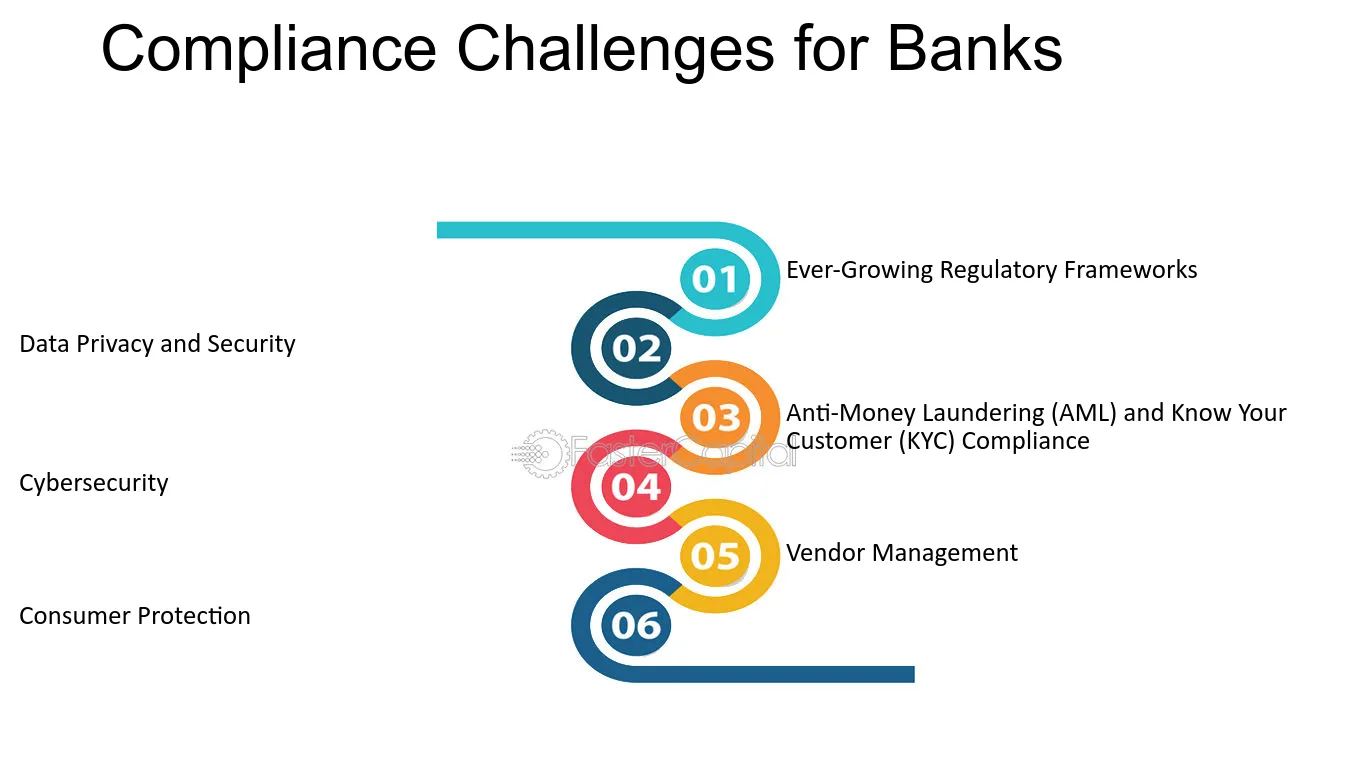 Compliance Challenges for Banks

01
Ever-Growing Regulatory Frameworks

02
Data Privacy and Security

03
Anti-Money Laundering (AML) and Know Your Customer (KYC) Compliance

04
Cybersecurity

05
Vendor Management

06
Consumer Protection

FasterCapital